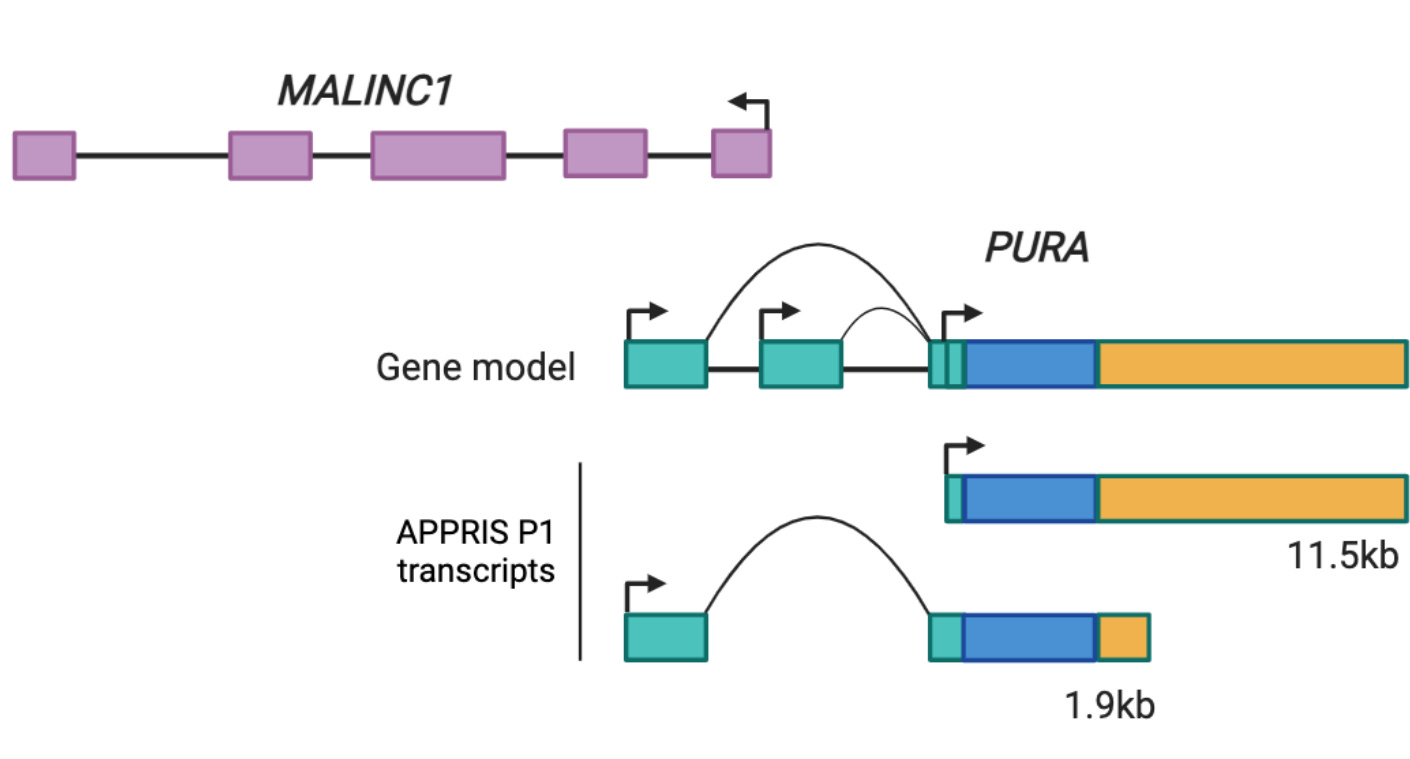 MALINC1

PURA

Gene model

APPRIS P1 transcripts

11.5kb

1.9kb